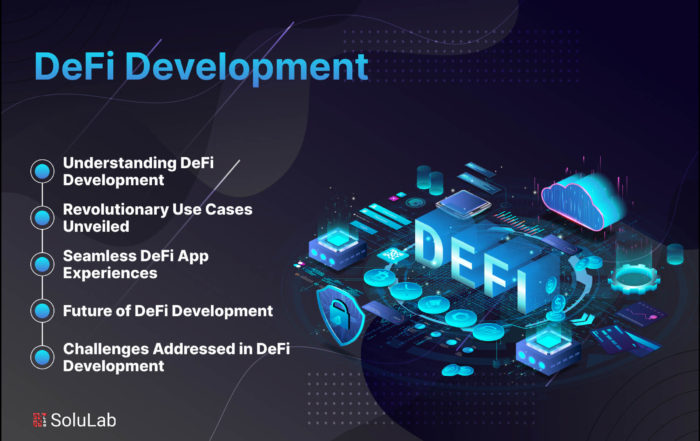 DeFi Development

Understanding DeFi Development

Revolutionary Use Cases Unveiled

Seamless DeFi App Experiences

Future of DeFi Development

Challenges Addressed in DeFi Development

DEFI

SoluLab